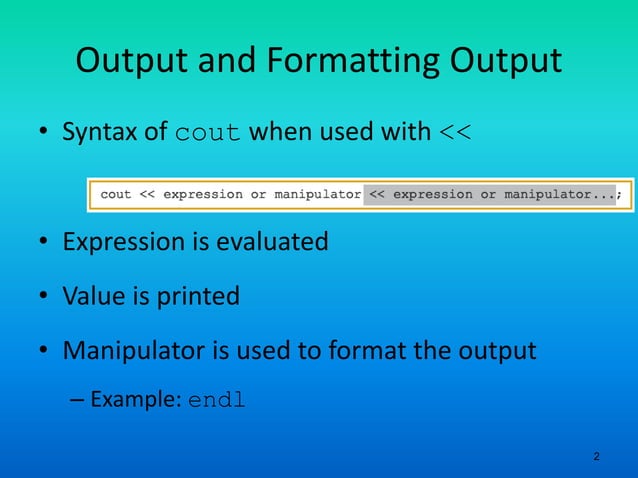 Output and Formatting Output

• Syntax of cout when used with <<

cout << expression or manipulator << expression or manipulator...;

• Expression is evaluated

• Value is printed

• Manipulator is used to format the output

– Example: endl

2